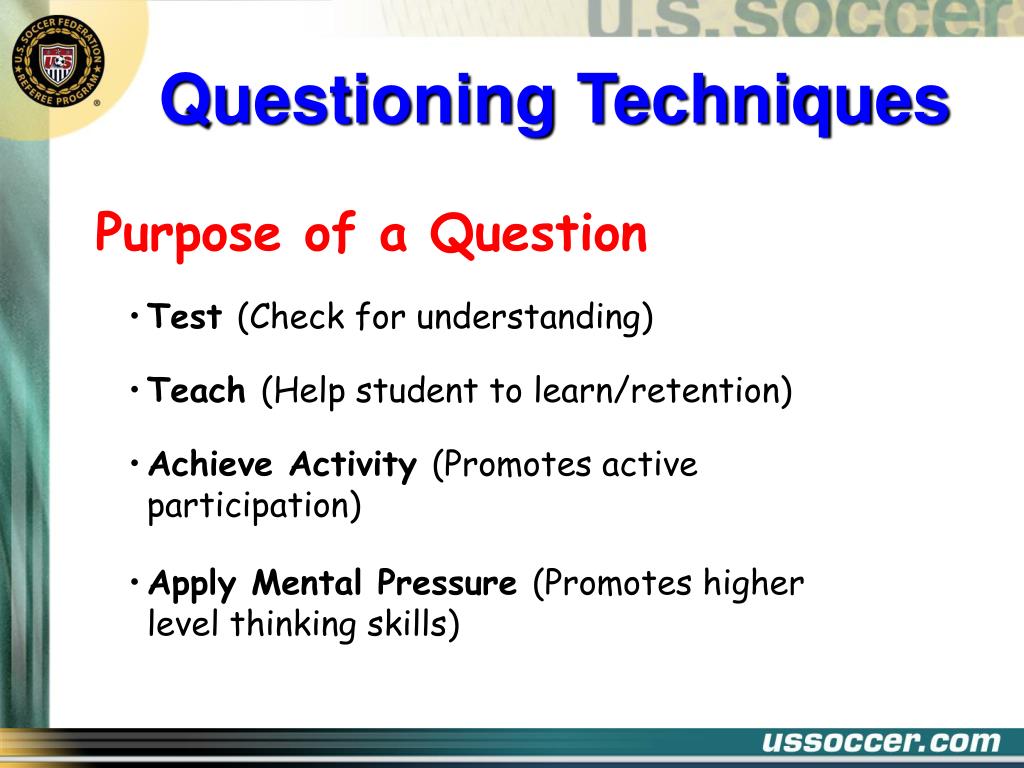 U.S. SOCCER FEDERATION REFEREE PROGRAM

U.S. SOCCER

Questioning Techniques

Purpose of a Question

• Test (Check for understanding)

• Teach (Help student to learn/retention)

• Achieve Activity (Promotes active participation)

• Apply Mental Pressure (Promotes higher level thinking skills)

ussoccer.com